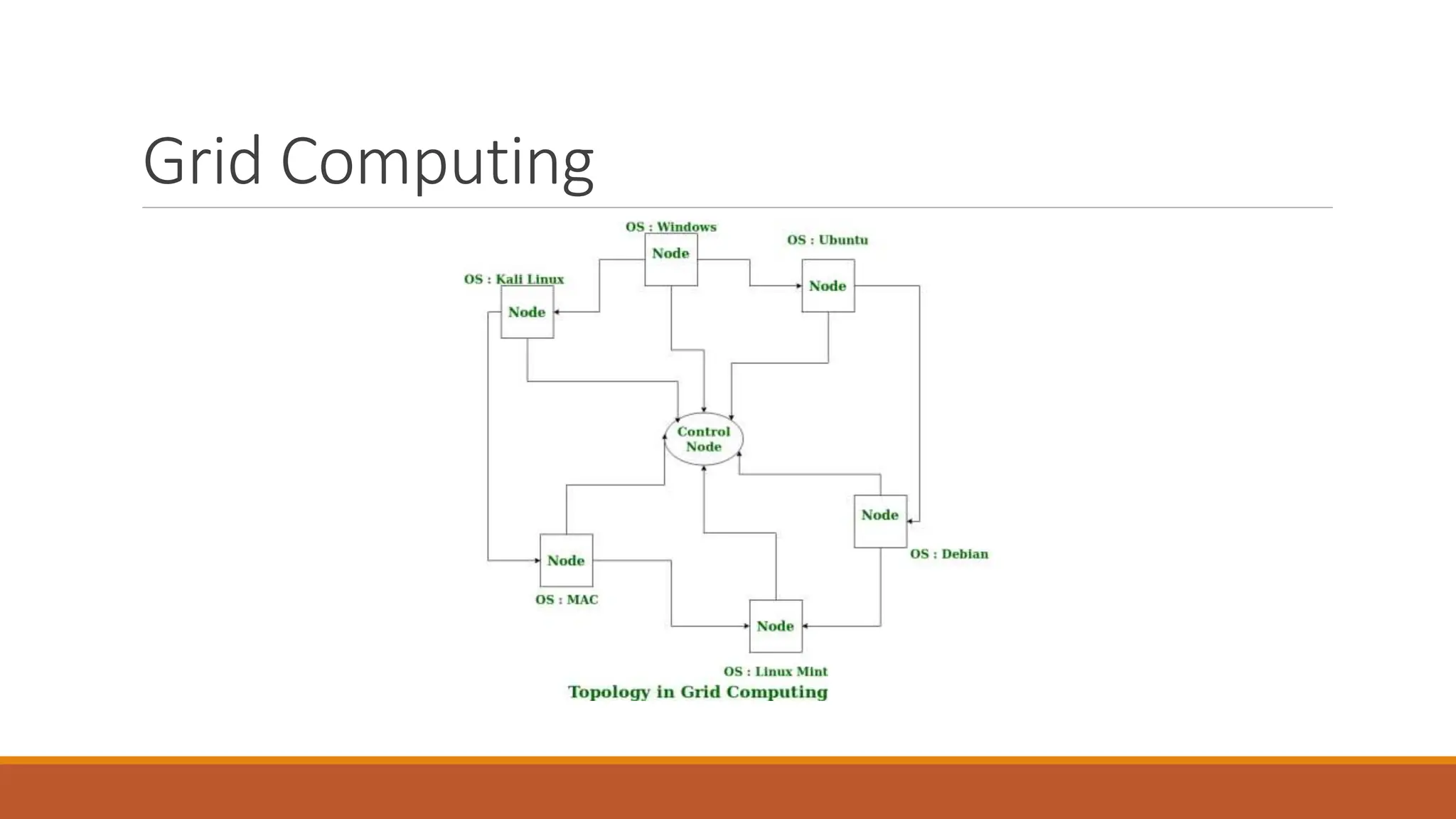 Grid Computing

OS : Windows
Node

OS : Ubuntu
Node

OS : Kali Linux
Node

Control Node

Node
OS : Debian

Node
OS : MAC

Node
OS : Linux Mint

Topology in Grid Computing